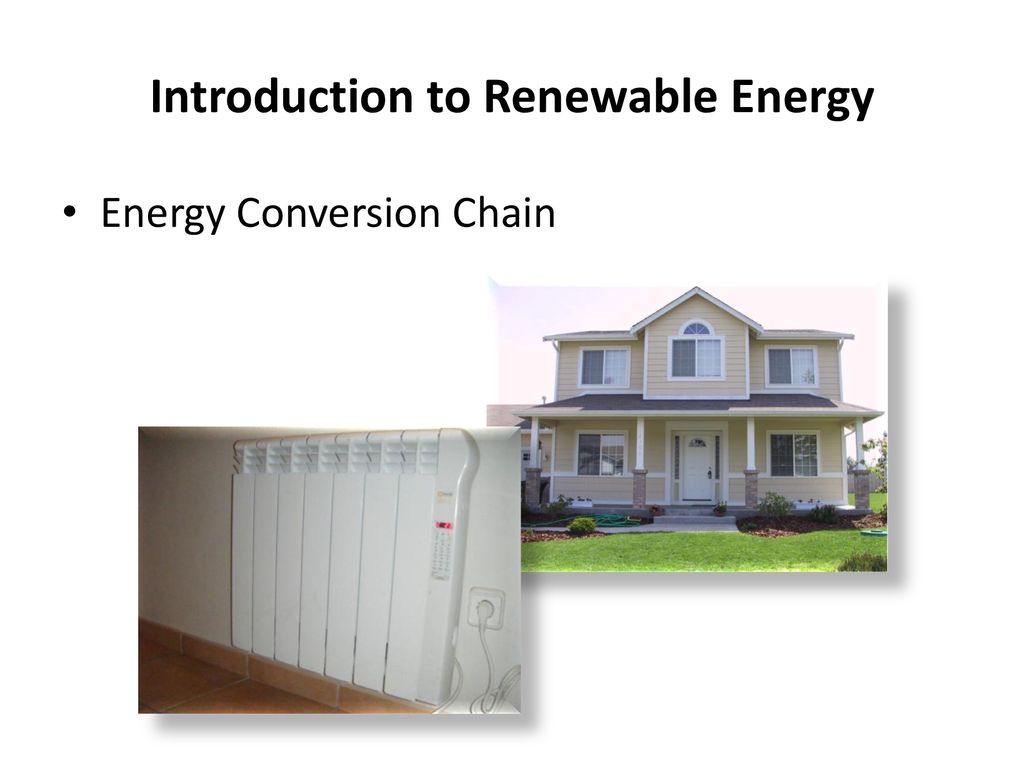 Introduction to Renewable Energy

• Energy Conversion Chain